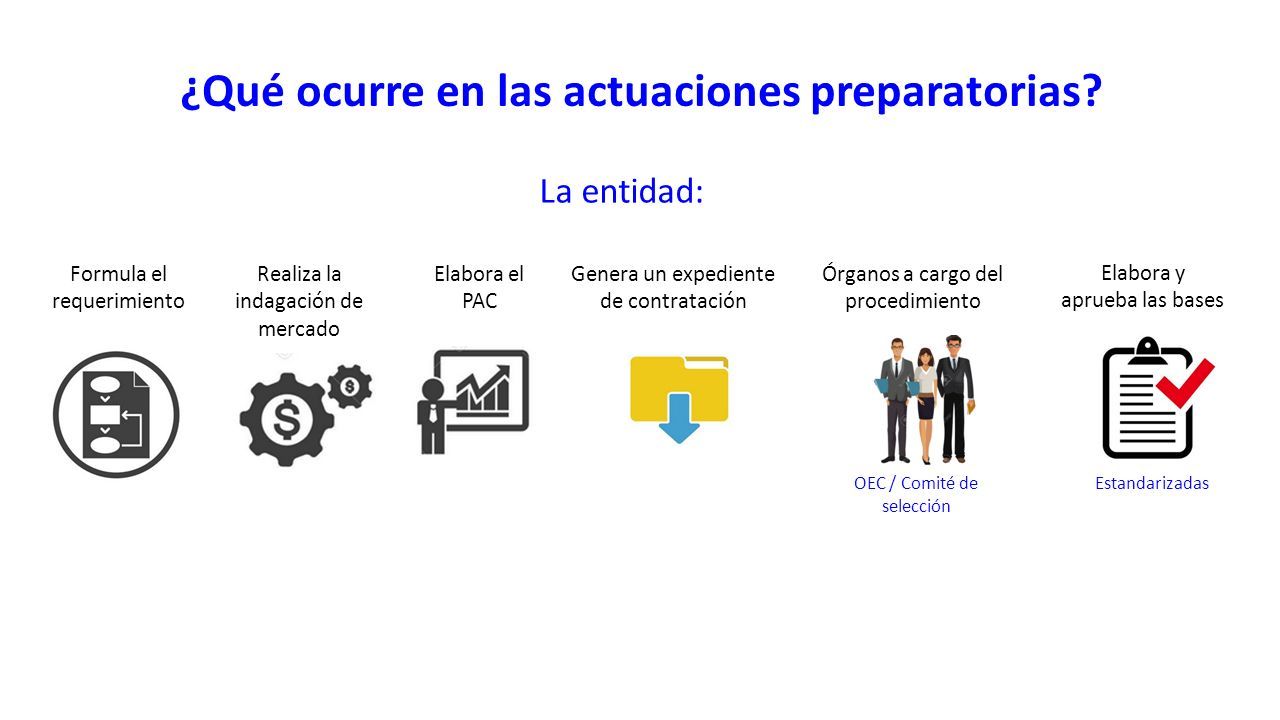 ¿Qué ocurre en las actuaciones preparatorias?

La entidad:

Formula el requerimiento

Realiza la indagación de mercado

Elabora el PAC

Genera un expediente de contratación

Órganos a cargo del procedimiento

OEC / Comité de selección

Elabora y aprueba las bases

Estandarizadas